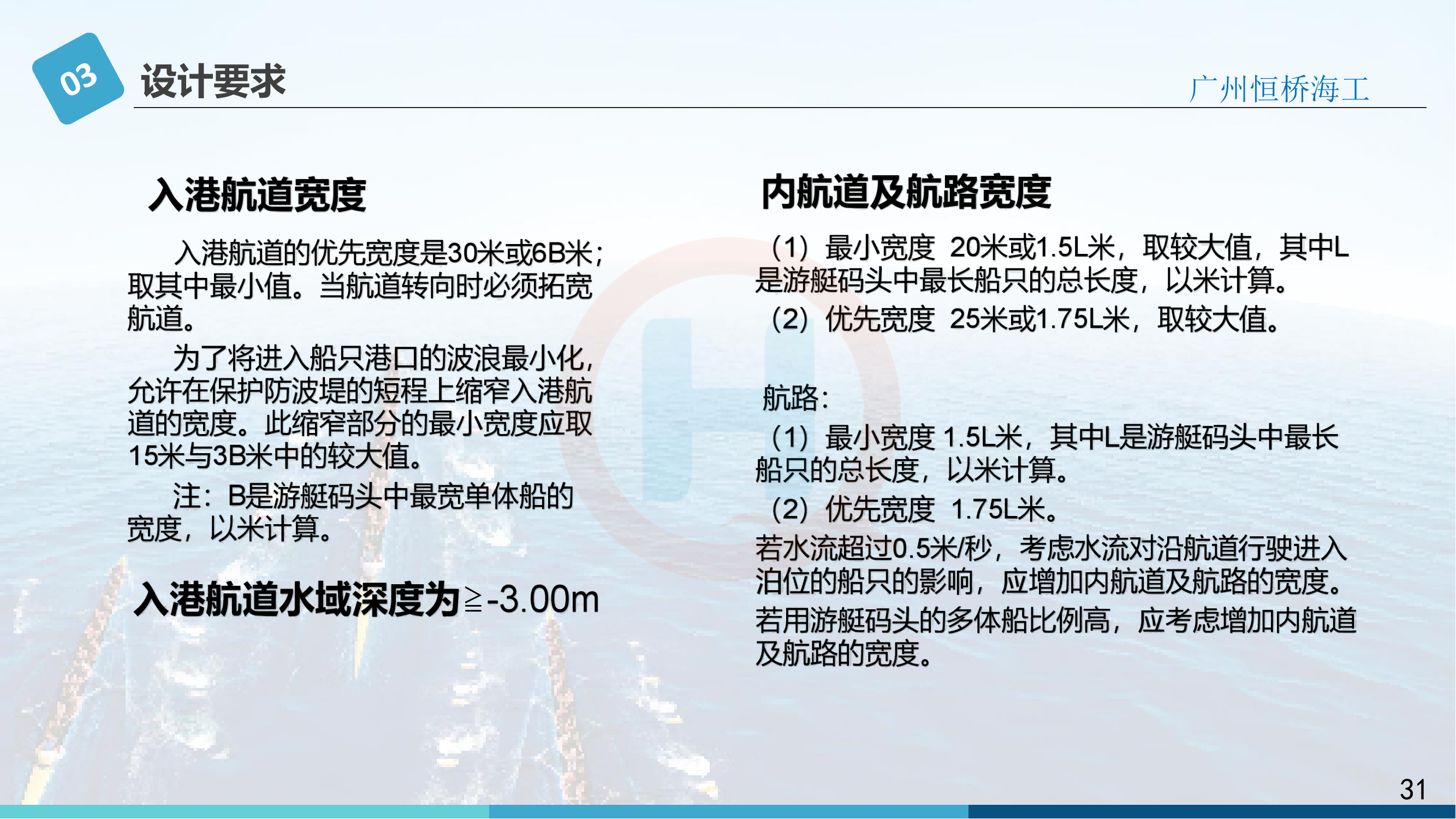 03
设计要求
广州恒桥海工

入港航道宽度

入港航道的优先宽度是30米或6B米；取其中最小值。当航道转向时必须拓宽航道。

为了将进入船只港口的波浪最小化，允许在保护防波堤的短程上缩窄入港航道的宽度。此缩窄部分的最小宽度应取15米与3B米中的较大值。

注：B是游艇码头中最宽单体船的宽度，以米计算。

入港航道水域深度为≧-3.00m

内航道及航路宽度

（1）最小宽度 20米或1.5L米，取较大值，其中L是游艇码头中最长船只的总长度，以米计算。

（2）优先宽度 25米或1.75L米，取较大值。

航路：

（1）最小宽度 1.5L米，其中L是游艇码头中最长船只的总长度，以米计算。

（2）优先宽度 1.75L米。

若水流超过0.5米/秒，考虑水流对沿航道行驶进入泊位的船只的影响，应增加内航道及航路的宽度。

若用游艇码头的多体船比例高，应考虑增加内航道及航路的宽度。

31